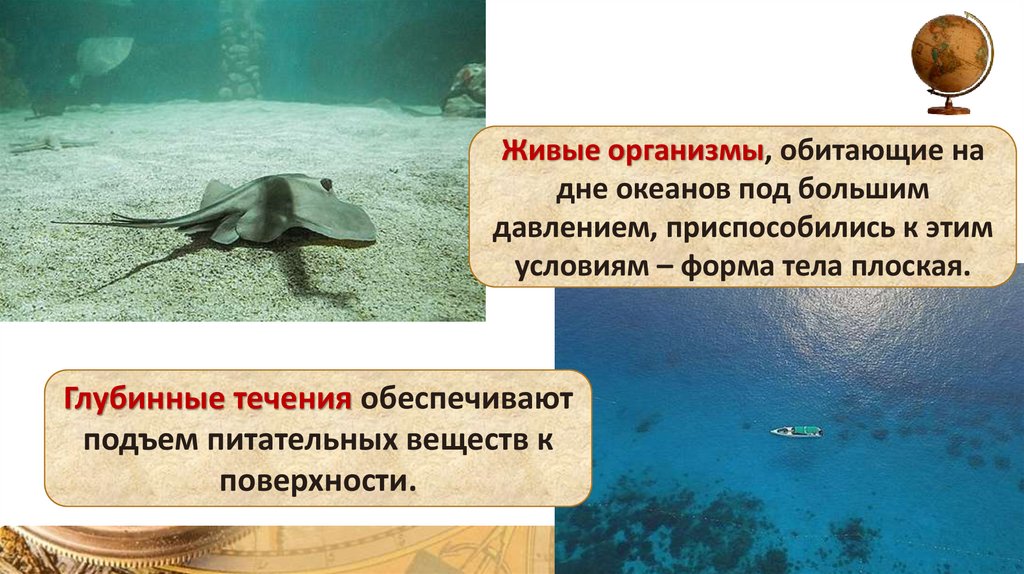 Живые организмы, обитающие на дне океанов под большим давлением, приспособились к этим условиям – форма тела плоская.

Глубинные течения обеспечивают подъем питательных веществ к поверхности.